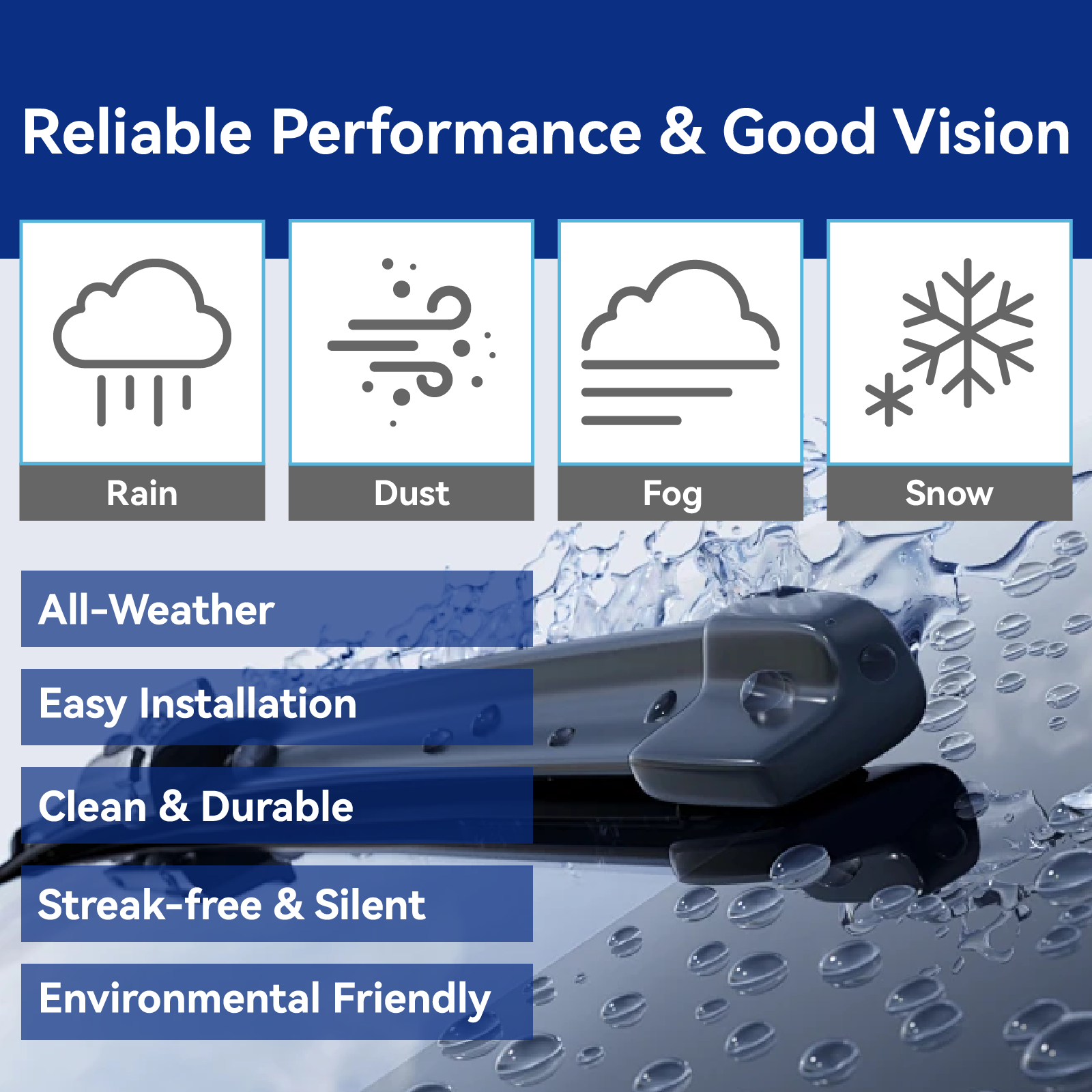 Reliable Performance & Good Vision

Rain

Dust

Fog

Snow

All-Weather

Easy Installation

Clean & Durable

Streak-free & Silent

Environmental Friendly